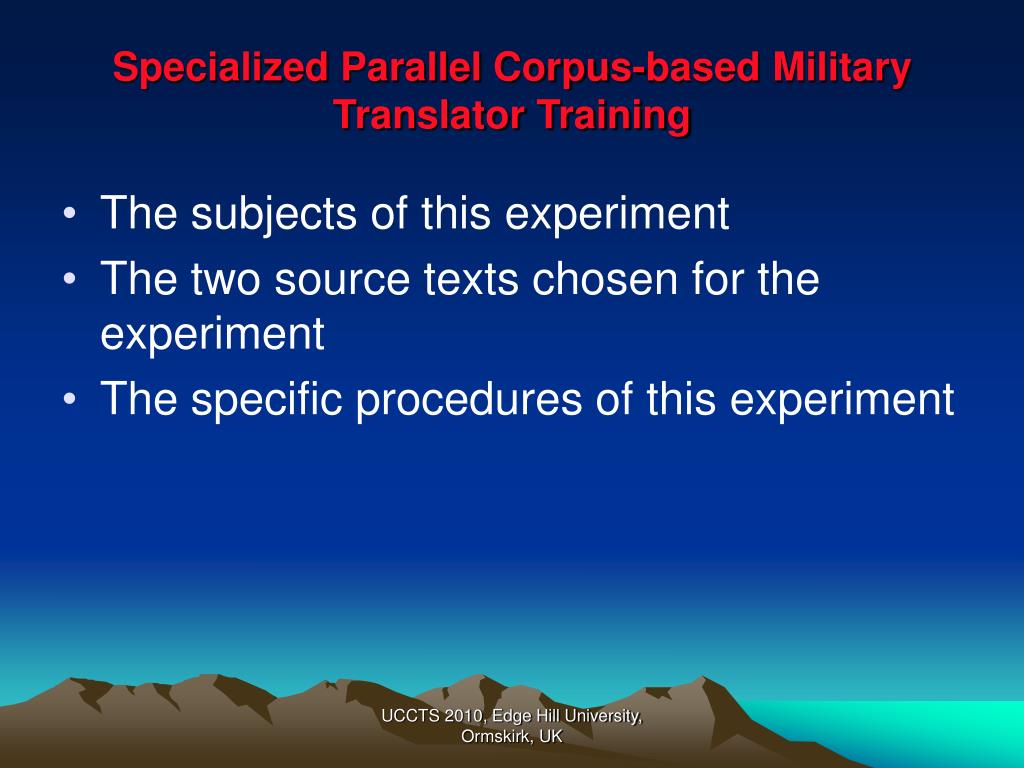 Specialized Parallel Corpus-based Military Translator Training

• The subjects of this experiment
• The two source texts chosen for the experiment
• The specific procedures of this experiment

UCCTS 2010, Edge Hill University, Ormskirk, UK